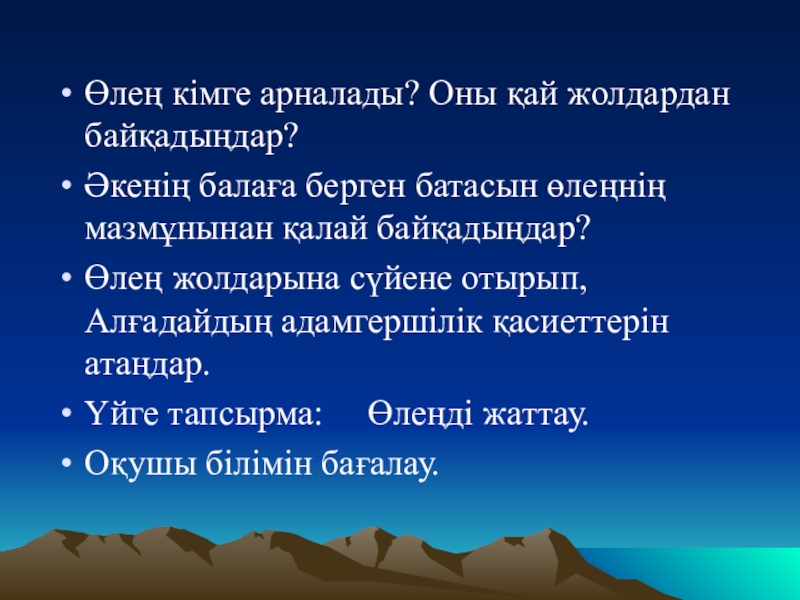 • Өлең кімге арналады? Оны қай жолдардан байқадыңдар?

• Әкенің балаға берген батасын өлеңнің мазмұнынан қалай байқадыңдар?

• Өлең жолдарына сүйене отырып, Алғадайдың адамгершілік қасиеттерін атаңдар.

• Үйге тапсырма: Өлеңді жаттау.

• Оқушы білімін бағалау.